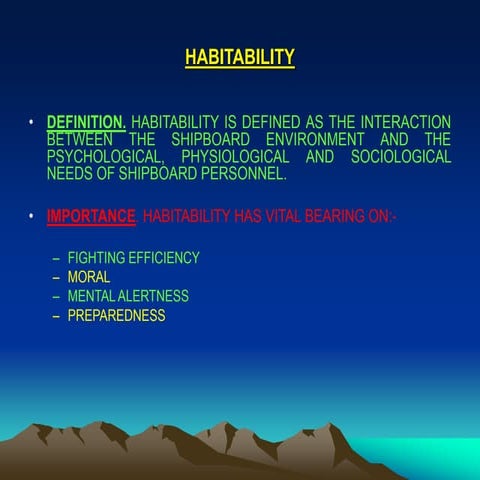 HABITABILITY

• DEFINITION. HABITABILITY IS DEFINED AS THE INTERACTION BETWEEN THE SHIPBOARD ENVIRONMENT AND THE PSYCHOLOGICAL, PHYSIOLOGICAL AND SOCIOLOGICAL NEEDS OF SHIPBOARD PERSONNEL.

• IMPORTANCE. HABITABILITY HAS VITAL BEARING ON:-

– FIGHTING EFFICIENCY
– MORAL
– MENTAL ALERTNESS
– PREPAREDNESS